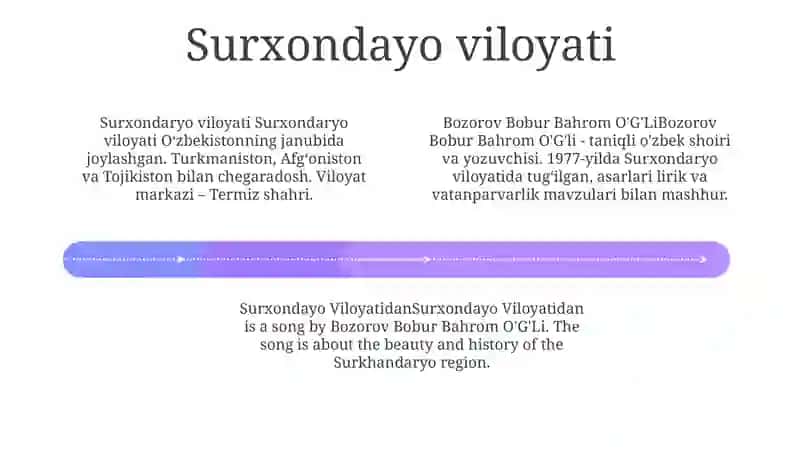 Surxondayo viloyati

Surxondaryo viloyati Surxondaryo viloyati O'zbekistonning janubida joylashgan. Turkmaniston, Afg'oniston va Tojikiston bilan chegaradosh. Viloyat markazi – Termiz shahri.

Bozorov Bobur Bahrom O'G'LiBozorov Bobur Bahrom O'G'li - taniqli o'zbek shoiri va yozuvchisi. 1977-yilda Surxondaryo viloyatida tug'ilgan, asarlari lirik va vatanparvarlik mavzulari bilan mashhur.

Surxondayo ViloyatidanSurxondayo Viloyatidan is a song by Bozorov Bobur Bahrom O'G'Li. The song is about the beauty and history of the Surkhandaryo region.